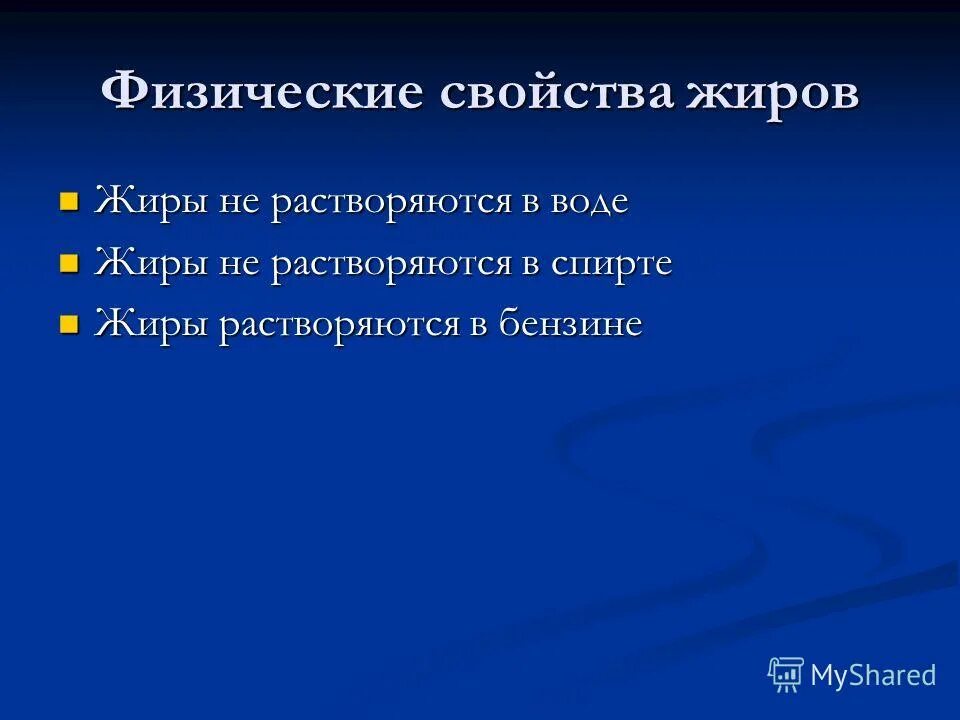 Физические свойства жиров

Жиры не растворяются в воде
Жиры не растворяются в спирте
Жиры растворяются в бензине

MyShared